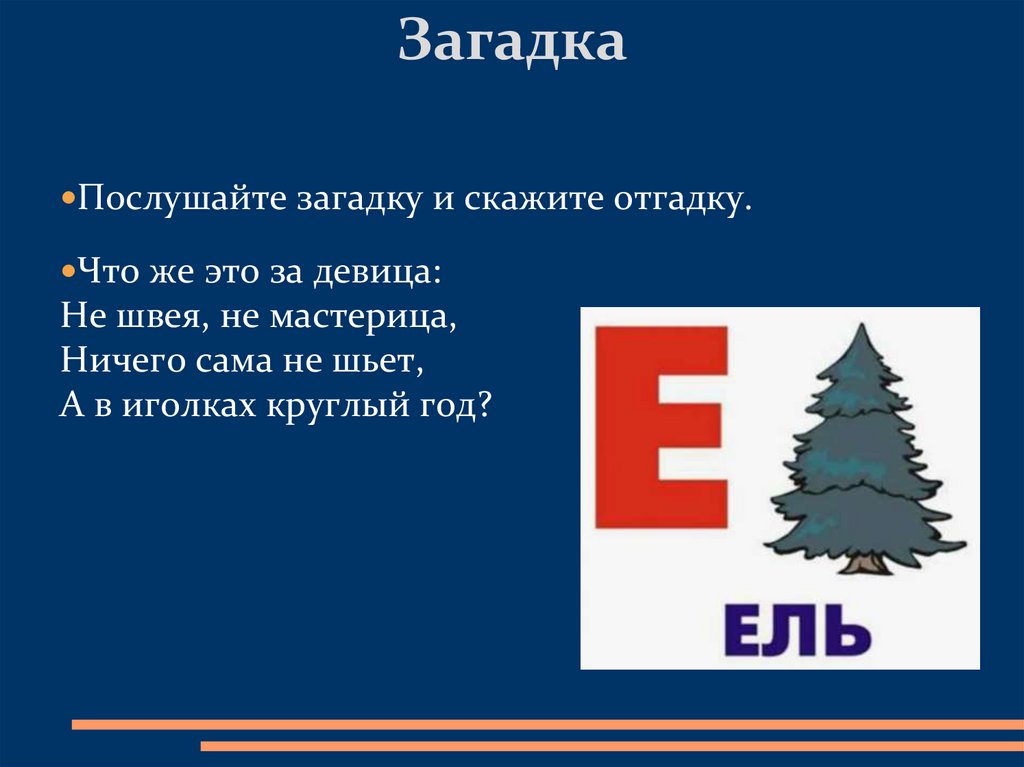 Загадка

•Послушайте загадку и скажите отгадку.

•Что же это за девица:
Не швея, не мастерица,
Ничего сама не шьет,
А в иголках круглый год?

Е

ЕЛЬ